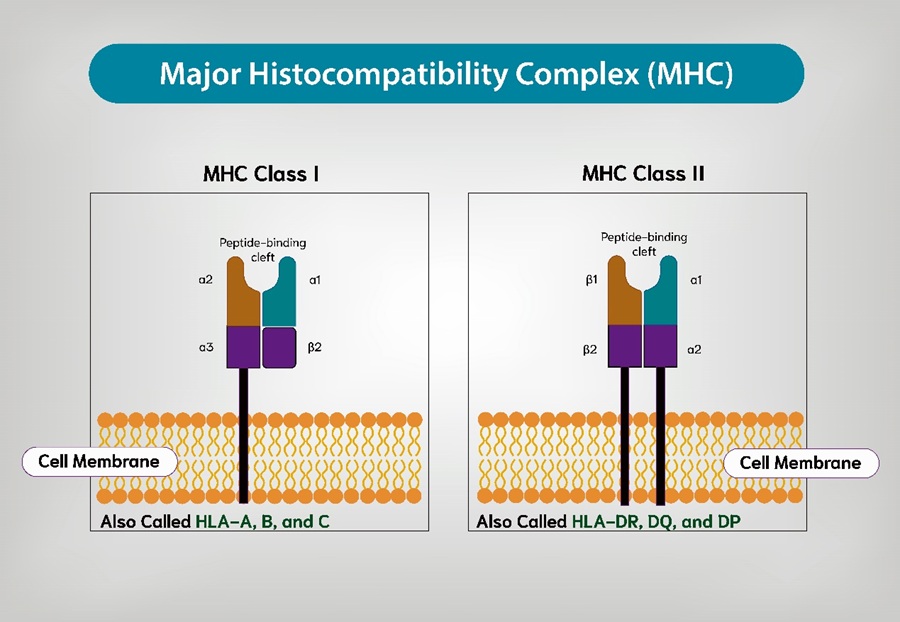 Major Histocompatibility Complex (MHC)

MHC Class I

Peptide-binding cleft

α2

α1

α3

β2

Cell Membrane

Also Called HLA-A, B, and C

MHC Class II

Peptide-binding cleft

β1

α1

β2

α2

Cell Membrane

Also Called HLA-DR, DQ, and DP